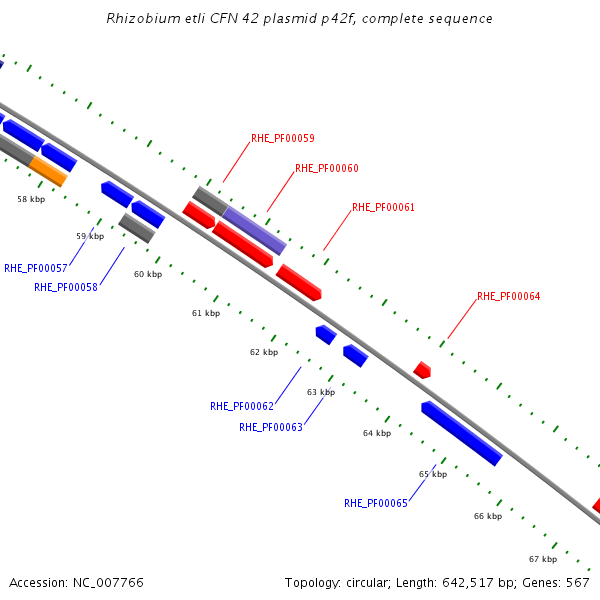 Rhizobium etli CFN 42 plasmid p42f, complete sequence

RHE_PF00059
RHE_PF00060
RHE_PF00061
RHE_PF00064
58 kbp
59 kbp
RHE_PF00057
RHE_PF00058
60 kbp
61 kbp
62 kbp
63 kbp
RHE_PF00062
RHE_PF00063
64 kbp
65 kbp
RHE_PF00065
66 kbp
67 kbp

Accession: NC_007766
Topology: circular; Length: 642,517 bp; Genes: 567